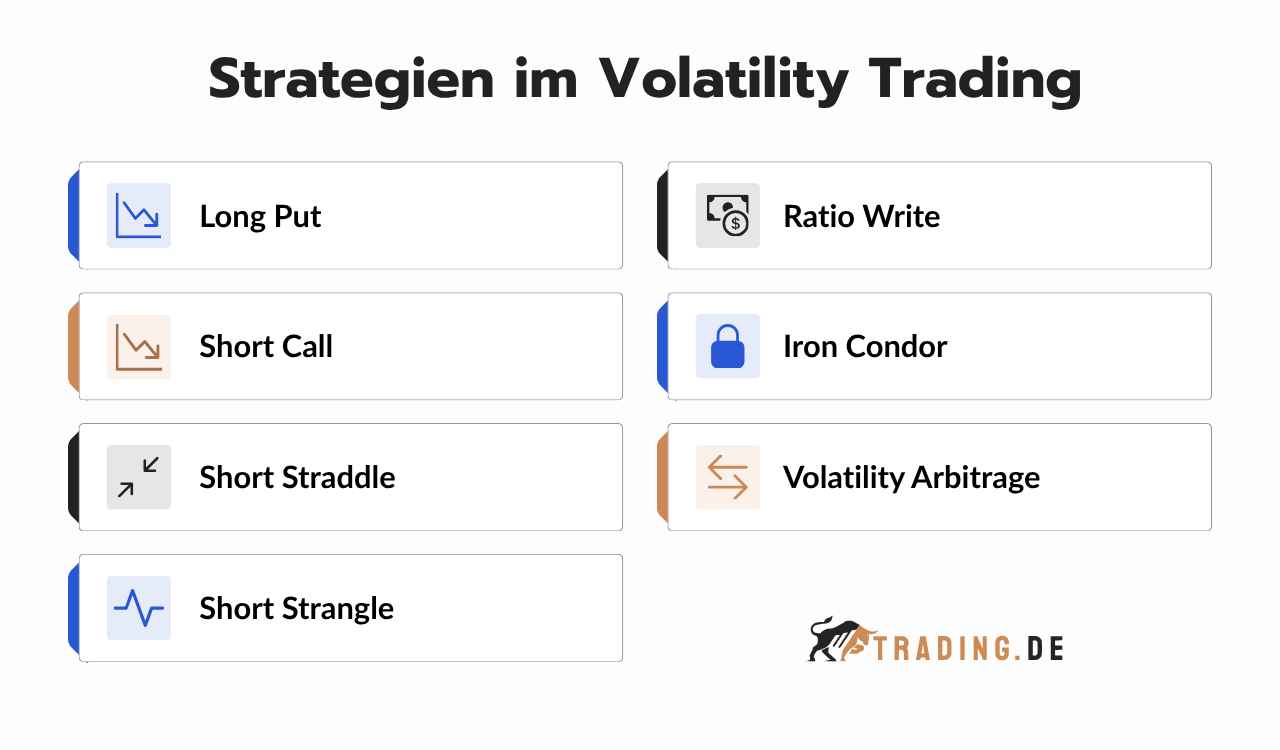 Strategien im Volatility Trading

Long Put

Short Call

Short Straddle

Short Strangle

Ratio Write

Iron Condor

Volatility Arbitrage

TRADING.DE